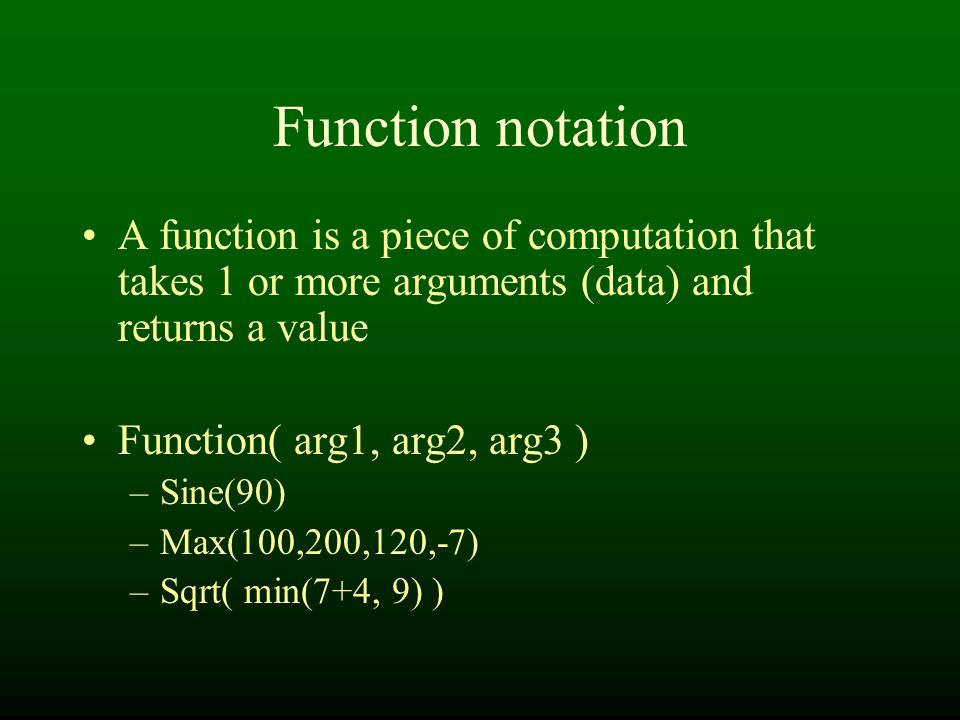 Function notation

• A function is a piece of computation that takes 1 or more arguments (data) and returns a value

• Function( arg1, arg2, arg3 )
  – Sine(90)
  – Max(100,200,120,-7)
  – Sqrt( min(7+4, 9) )